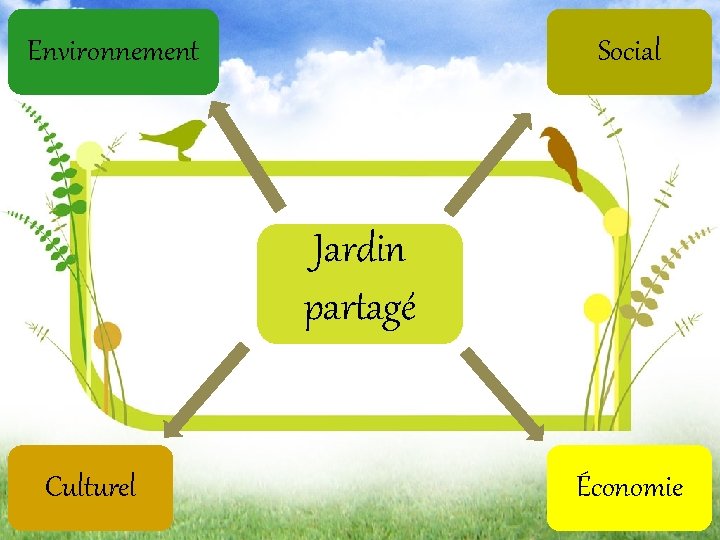 Environnement

Social

Jardin partagé

Culturel

Économie